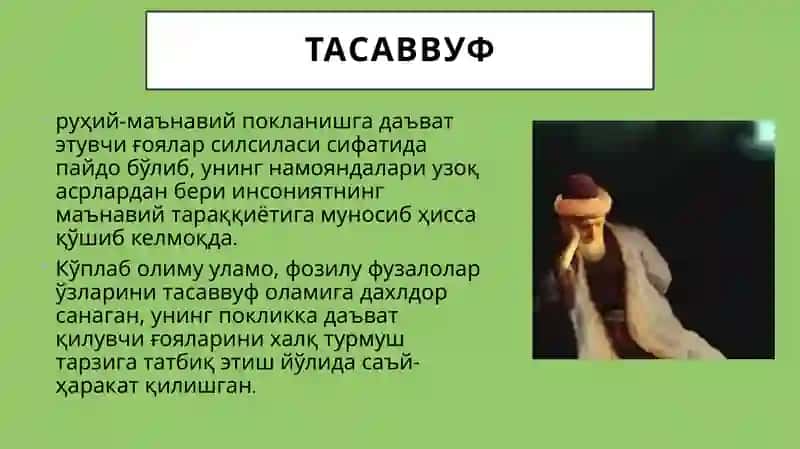 ТАСАВВУФ

руҳий-маънавий покланишга даъват этувчи ғоялар силсиласи сифатида пайдо бўлиб, унинг намояндалари узоқ асрлардан бери инсониятнинг маънавий тараққиётига муносиб ҳисса қўшиб келмоқда.

Кўплаб олиму уламо, фозилу фузалолар ўзларини тасаввуф оламига дахлдор санаган, унинг покликка даъват қилувчи ғояларини халқ турмуш тарзига татбиқ этиш йўлида саъй-ҳаракат қилишган.